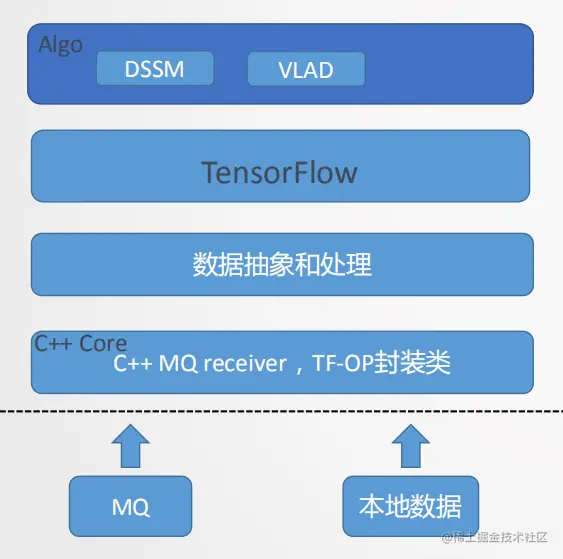 Algo
DSSM
VLAD

TensorFlow

数据抽象和处理

C++ Core
C++ MQ receiver，TF-OP封装类

MQ
本地数据

@稀土掘金技术社区